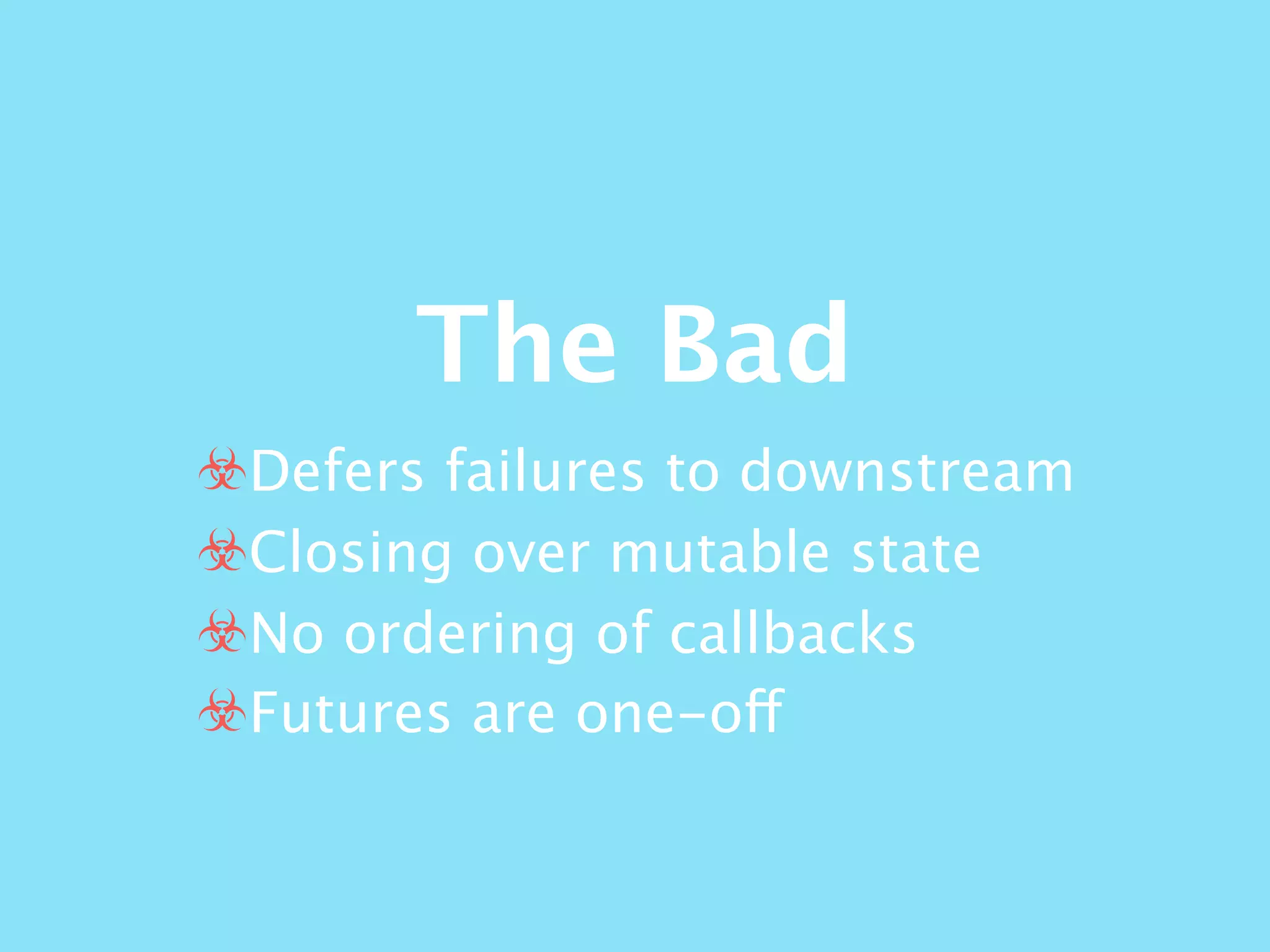 The Bad

☣Defers failures to downstream
☣Closing over mutable state
☣No ordering of callbacks
☣Futures are one-off